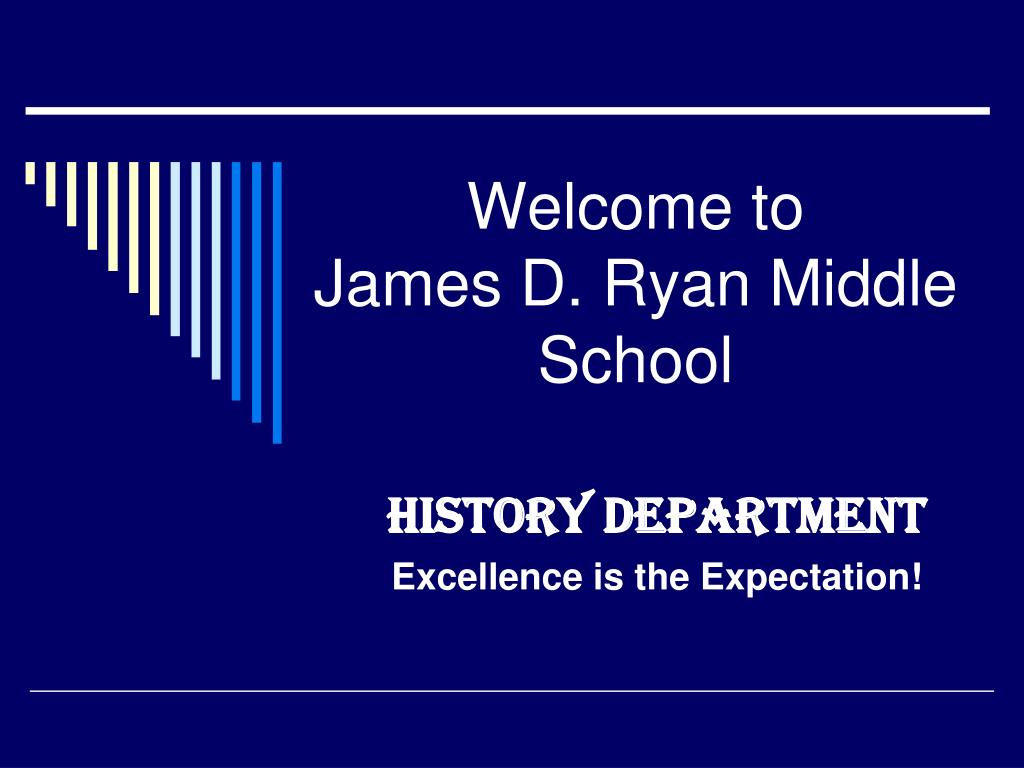 Welcome to
James D. Ryan Middle School

HISTORY DEPARTMENT
Excellence is the Expectation!